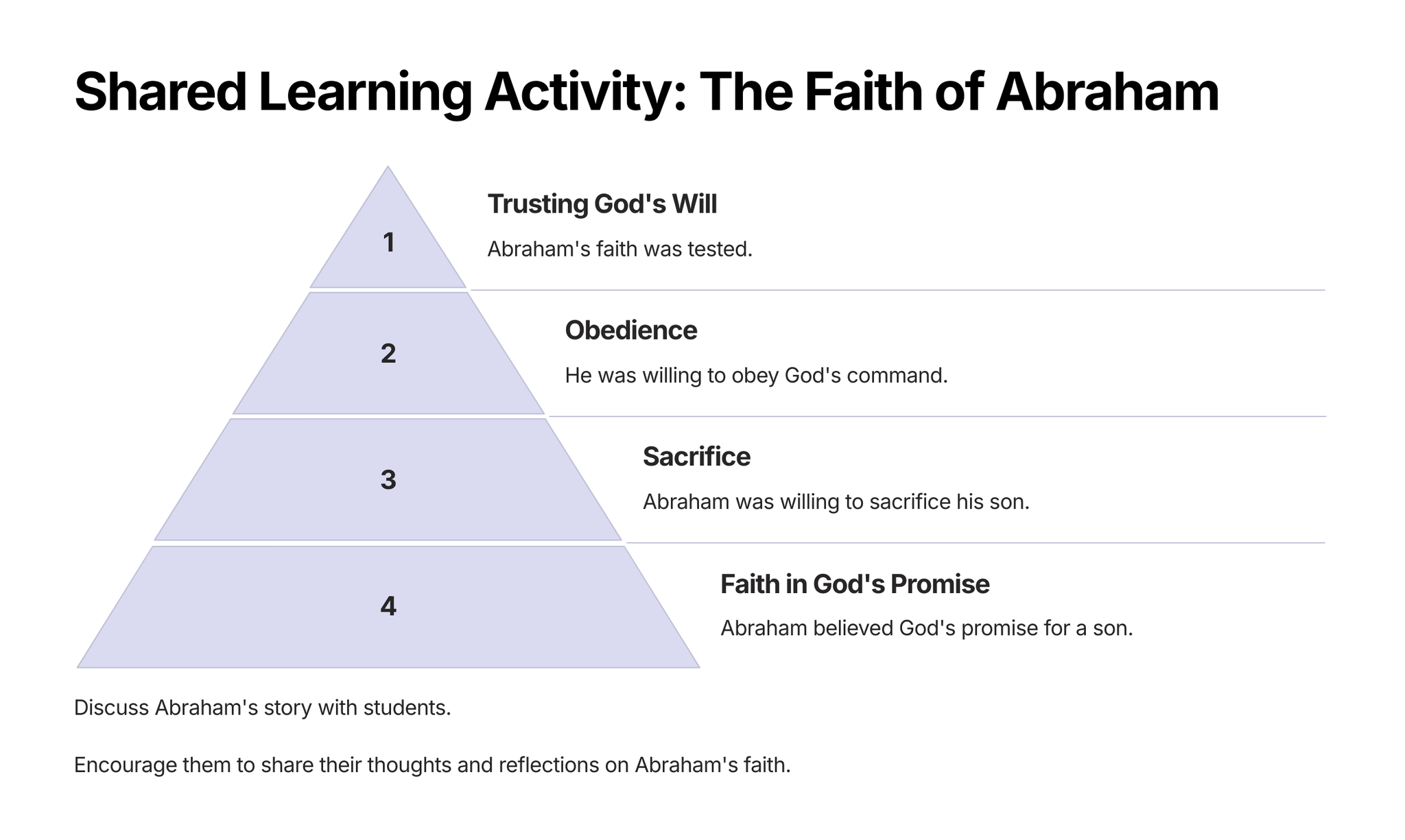 Shared Learning Activity: The Faith of Abraham

1

Trusting God's Will

Abraham's faith was tested.

2

Obedience

He was willing to obey God's command.

3

Sacrifice

Abraham was willing to sacrifice his son.

4

Faith in God's Promise

Abraham believed God's promise for a son.

Discuss Abraham's story with students.

Encourage them to share their thoughts and reflections on Abraham's faith.